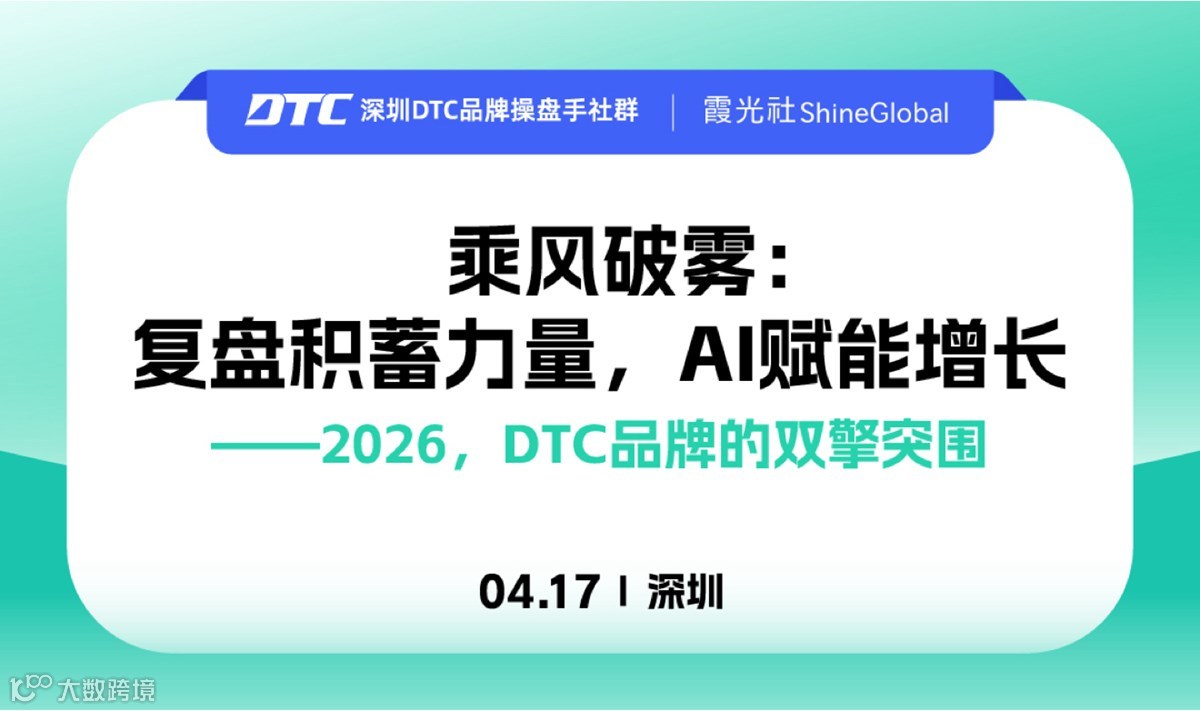 DTC 深圳DTC品牌操盘手社群 | 霞光社 ShineGlobal

乘风破雾：
复盘积蓄力量，AI赋能增长
——2026，DTC品牌的双擎突围

04.17 | 深圳

大数跨境